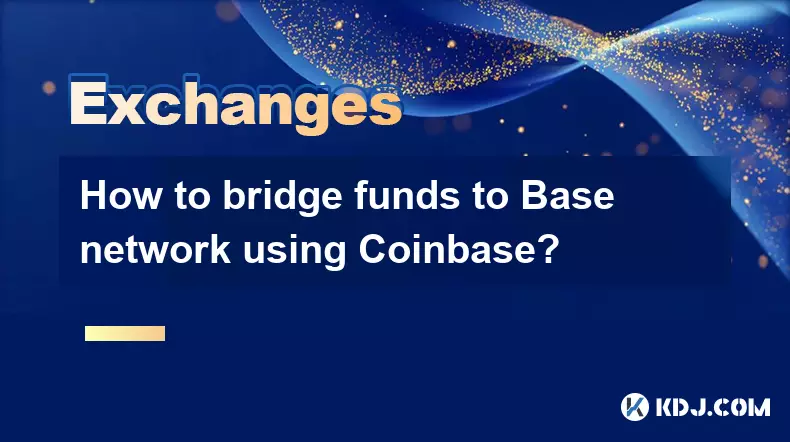 Exchanges

How to bridge funds to Base network using Coinbase?

KDJ.COM